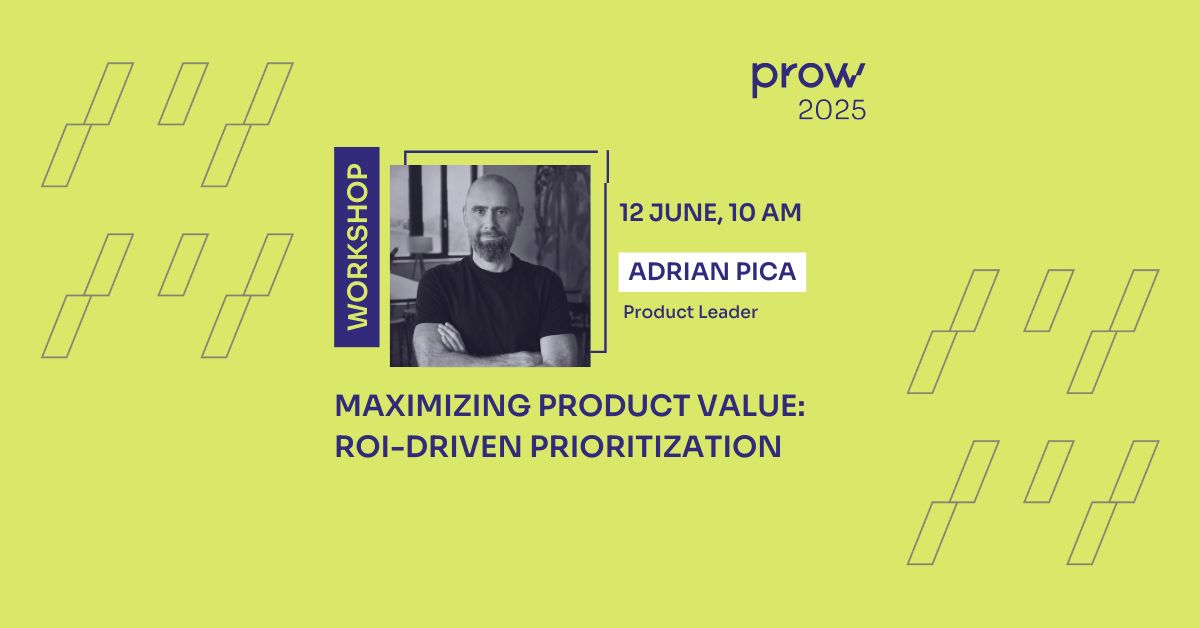 prow
2025

WORKSHOP

12 JUNE, 10 AM

ADRIAN PICA

Product Leader

MAXIMIZING PRODUCT VALUE: ROI-DRIVEN PRIORITIZATION